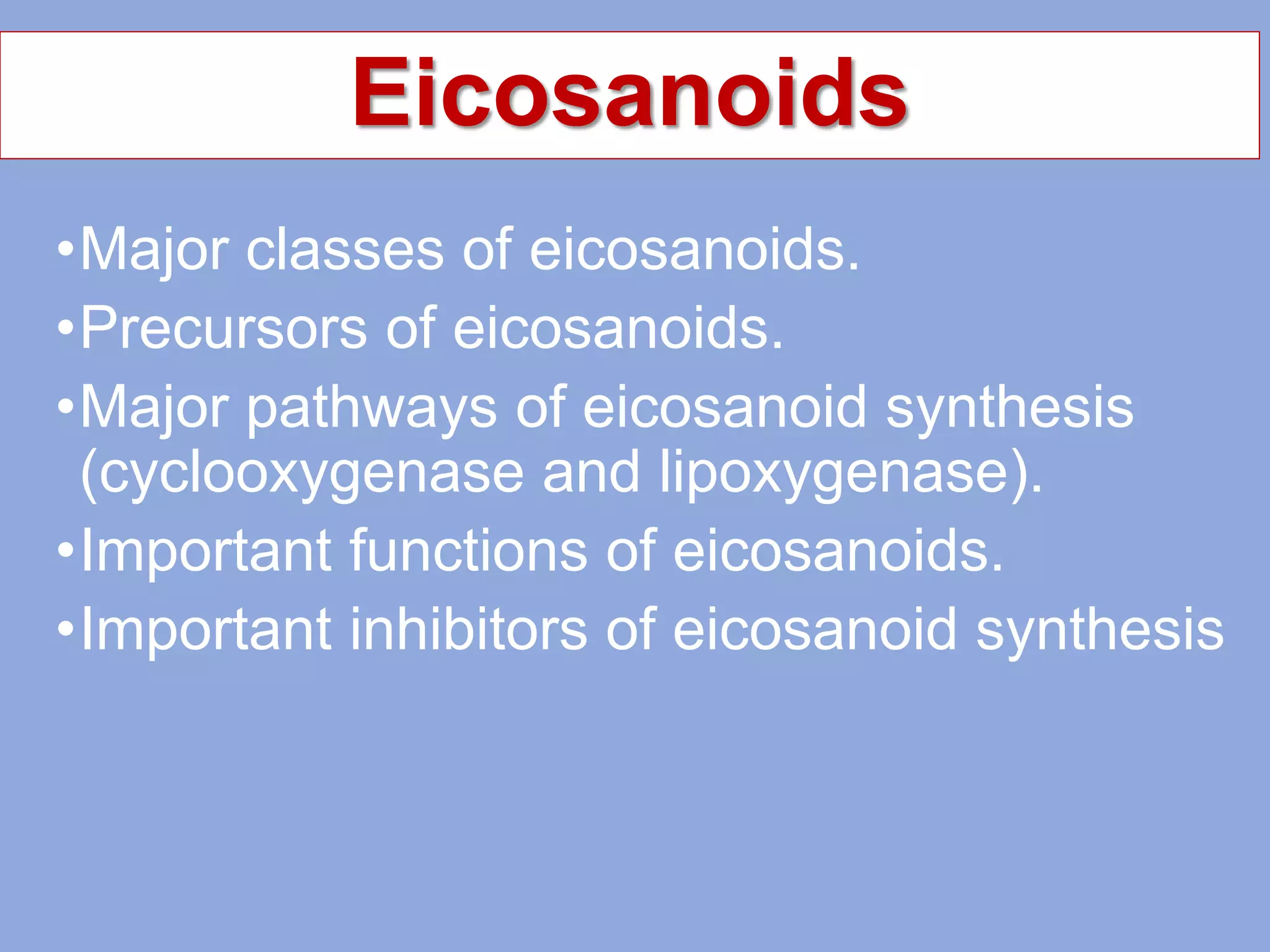 Eicosanoids

•Major classes of eicosanoids.
•Precursors of eicosanoids.
•Major pathways of eicosanoid synthesis (cyclooxygenase and lipoxygenase).
•Important functions of eicosanoids.
•Important inhibitors of eicosanoid synthesis